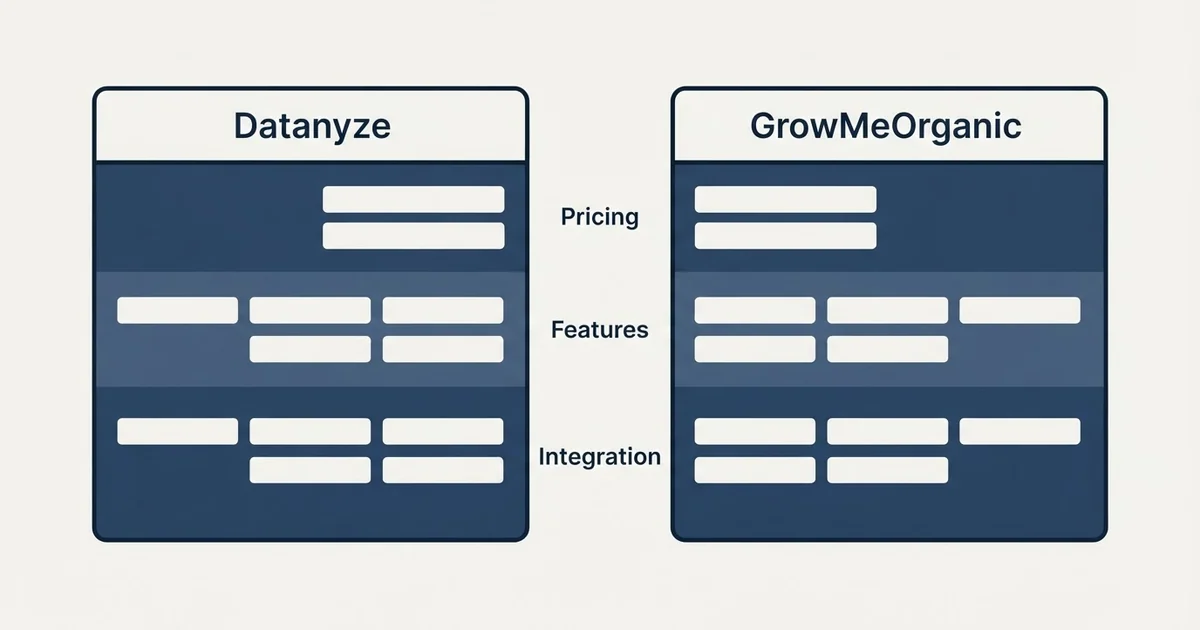 Datanyze

GrowMeOrganic

Pricing

Features

Integration